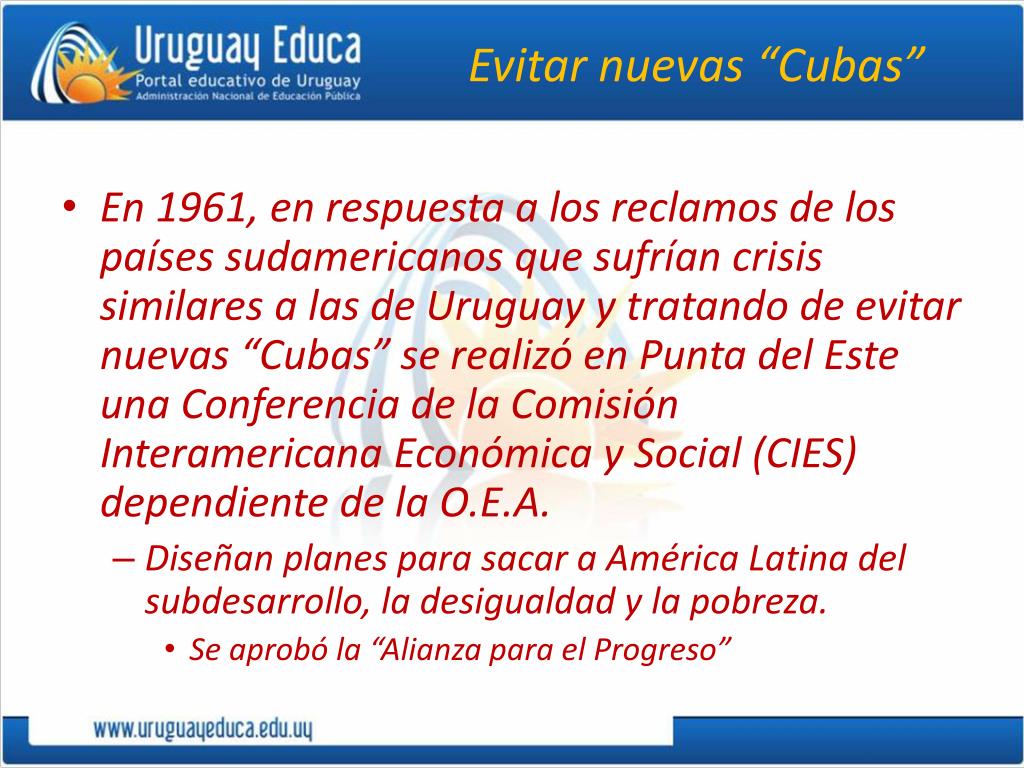 Uruguay Educa
Portal educativo de Uruguay
Administración Nacional de Educación Pública

Evitar nuevas “Cubas”

• En 1961, en respuesta a los reclamos de los países sudamericanos que sufrían crisis similares a las de Uruguay y tratando de evitar nuevas “Cubas” se realizó en Punta del Este una Conferencia de la Comisión Interamericana Económica y Social (CIES) dependiente de la O.E.A.
– Diseñan planes para sacar a América Latina del subdesarrollo, la desigualdad y la pobreza.
• Se aprobó la “Alianza para el Progreso”

www.uruguayeduca.edu.uy